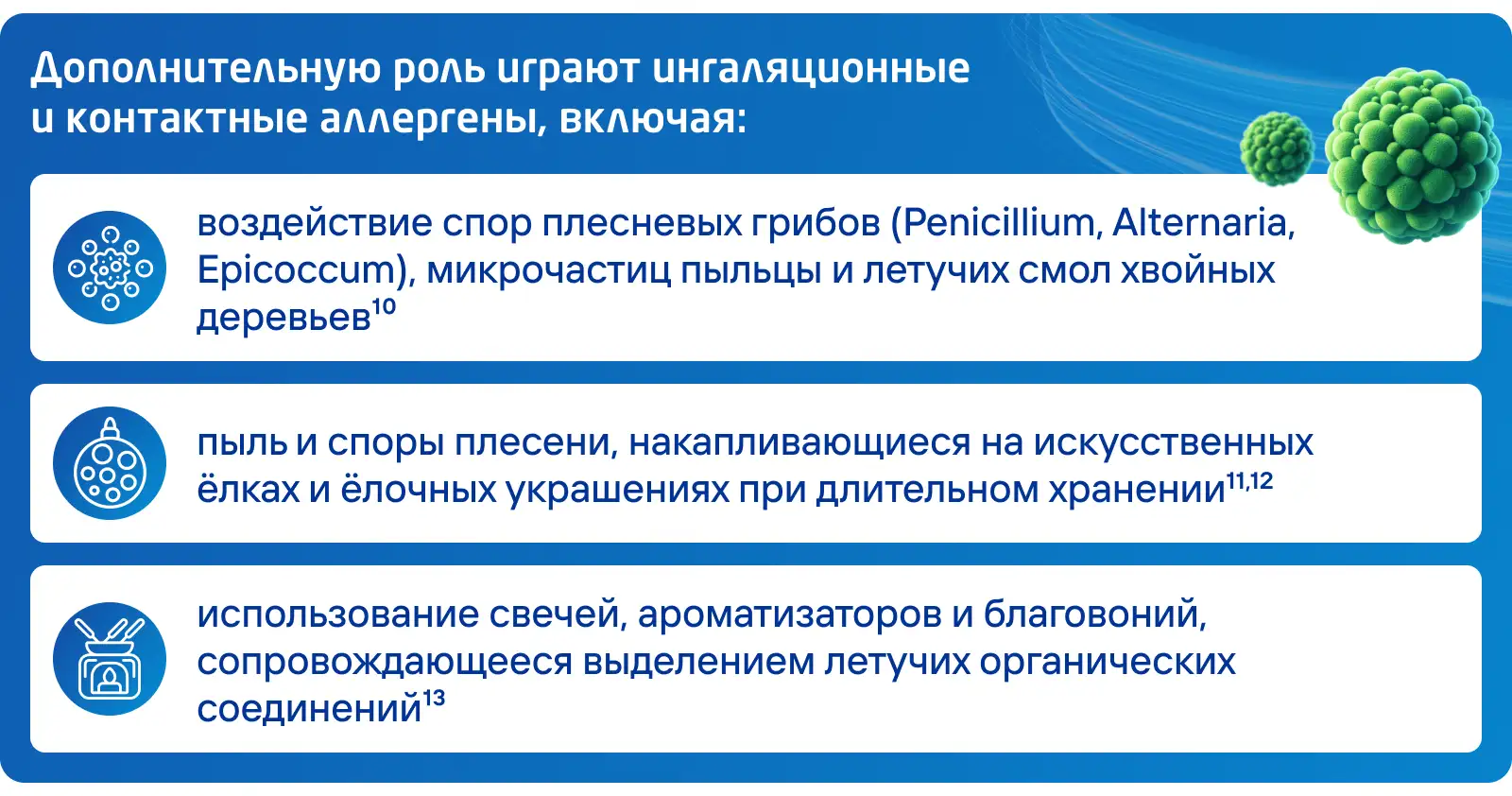 Дополнительную роль играют ингаляционные и контактные аллергены, включая:

воздействие спор плесневых грибов (Penicillium, Alternaria, Epicoccum), микрочастиц пыльцы и летучих смол хвойных деревьев$^{10}$

пыль и споры плесени, накапливающиеся на искусственных ёлках и ёлочных украшениях при длительном хранении$^{11,12}$

использование свечей, ароматизаторов и благовоний, сопровождающееся выделением летучих органических соединений$^{13}$